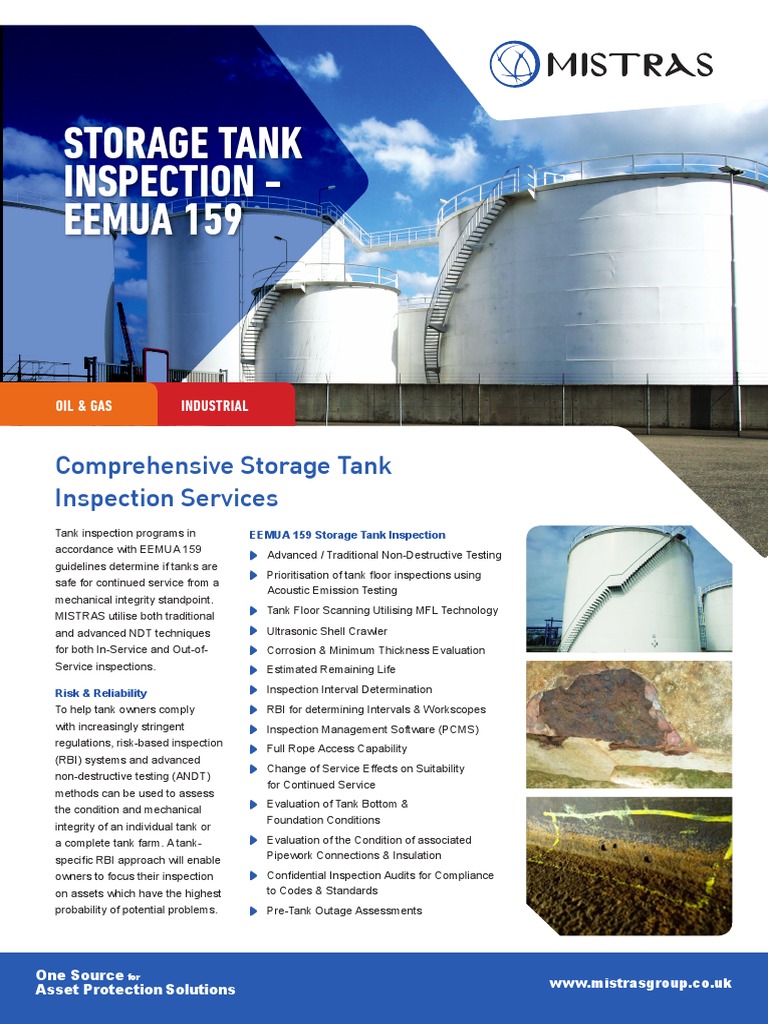 MISTRAS

STORAGE TANK INSPECTION – EEMUA 159

OIL & GAS

INDUSTRIAL

Comprehensive Storage Tank Inspection Services

Tank inspection programs in accordance with EEMUA 159 guidelines determine if tanks are safe for continued service from a mechanical integrity standpoint. MISTRAS utilise both traditional and advanced NDT techniques for both In-Service and Out-of-Service inspections.

Risk & Reliability
To help tank owners comply with increasingly stringent regulations, risk-based inspection (RBI) systems and advanced non-destructive testing (ANDT) methods can be used to assess the condition and mechanical integrity of an individual tank or a complete tank farm. A tank-specific RBI approach will enable owners to focus their inspection on assets which have the highest probability of potential problems.

EEMUA 159 Storage Tank Inspection
Advanced / Traditional Non-Destructive Testing
Prioritisation of tank floor inspections using Acoustic Emission Testing
Tank Floor Scanning Utilising MFL Technology
Ultrasonic Shell Crawler
Corrosion & Minimum Thickness Evaluation
Estimated Remaining Life
Inspection Interval Determination
RBI for determining Intervals & Workscopes
Inspection Management Software (PCMS)
Full Rope Access Capability
Change of Service Effects on Suitability for Continued Service
Evaluation of Tank Bottom & Foundation Conditions
Evaluation of the Condition of associated Pipework Connections & Insulation
Confidential Inspection Audits for Compliance to Codes & Standards
Pre-Tank Outage Assessments

One Source for Asset Protection Solutions

www.mistrasgroup.co.uk